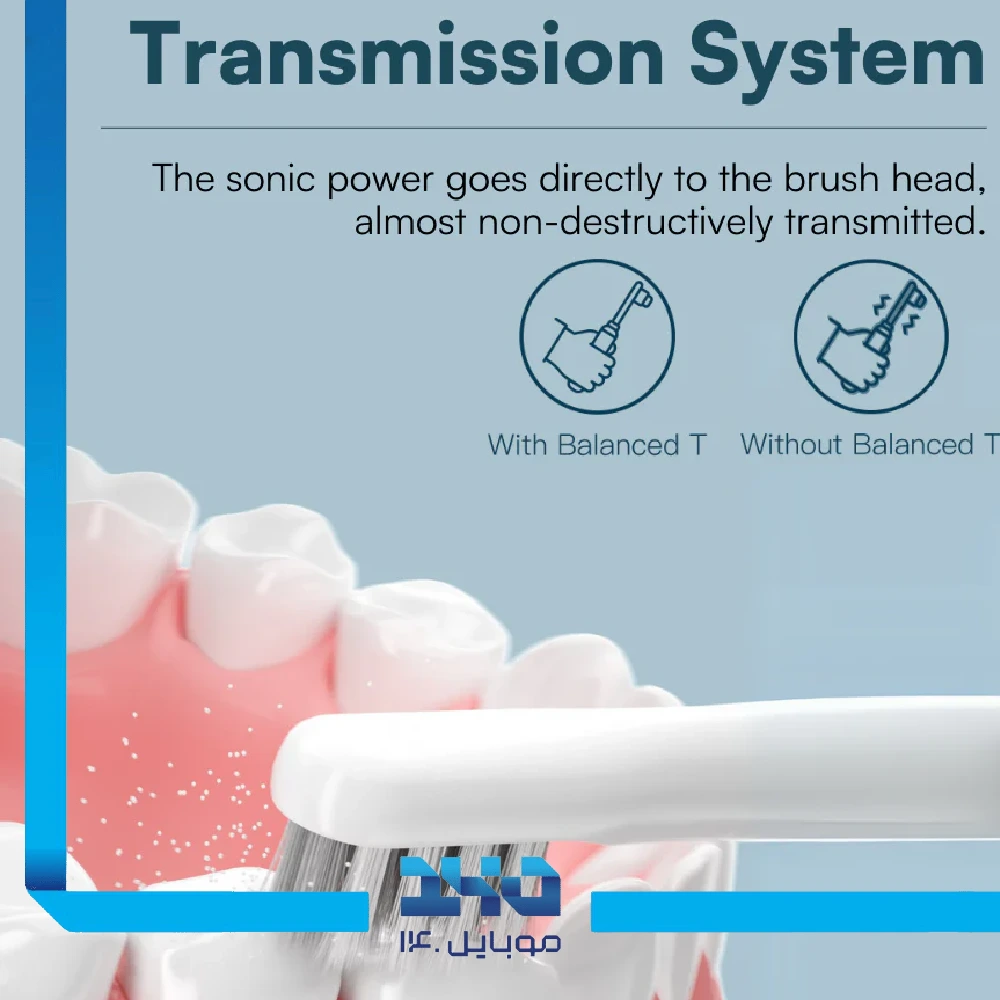 Transmission System

The sonic power goes directly to the brush head, almost non-destructively transmitted.

With Balanced T

Without Balanced T

موبایل ۱۴۰